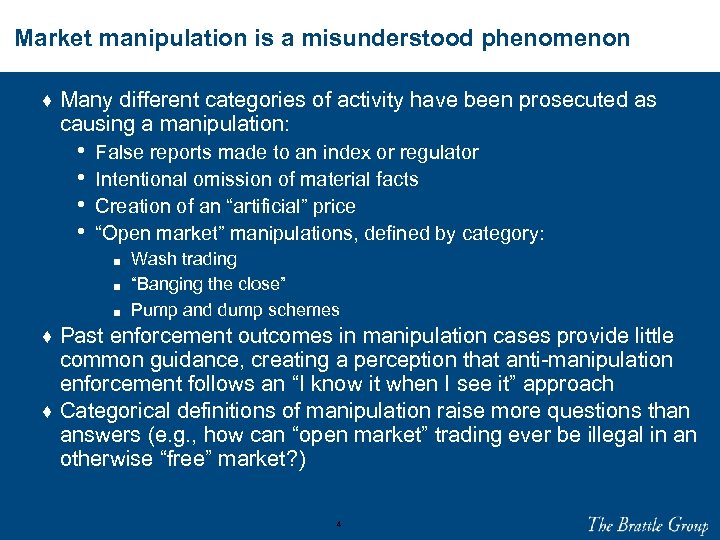 Market manipulation is a misunderstood phenomenon

♦ Many different categories of activity have been prosecuted as causing a manipulation:

• False reports made to an index or regulator
• Intentional omission of material facts
• Creation of an “artificial” price
• “Open market” manipulations, defined by category:

■ Wash trading
■ “Banging the close”
■ Pump and dump schemes

♦ Past enforcement outcomes in manipulation cases provide little common guidance, creating a perception that anti-manipulation enforcement follows an “I know it when I see it” approach

♦ Categorical definitions of manipulation raise more questions than answers (e.g., how can “open market” trading ever be illegal in an otherwise “free” market?)

4

The Brattle Group